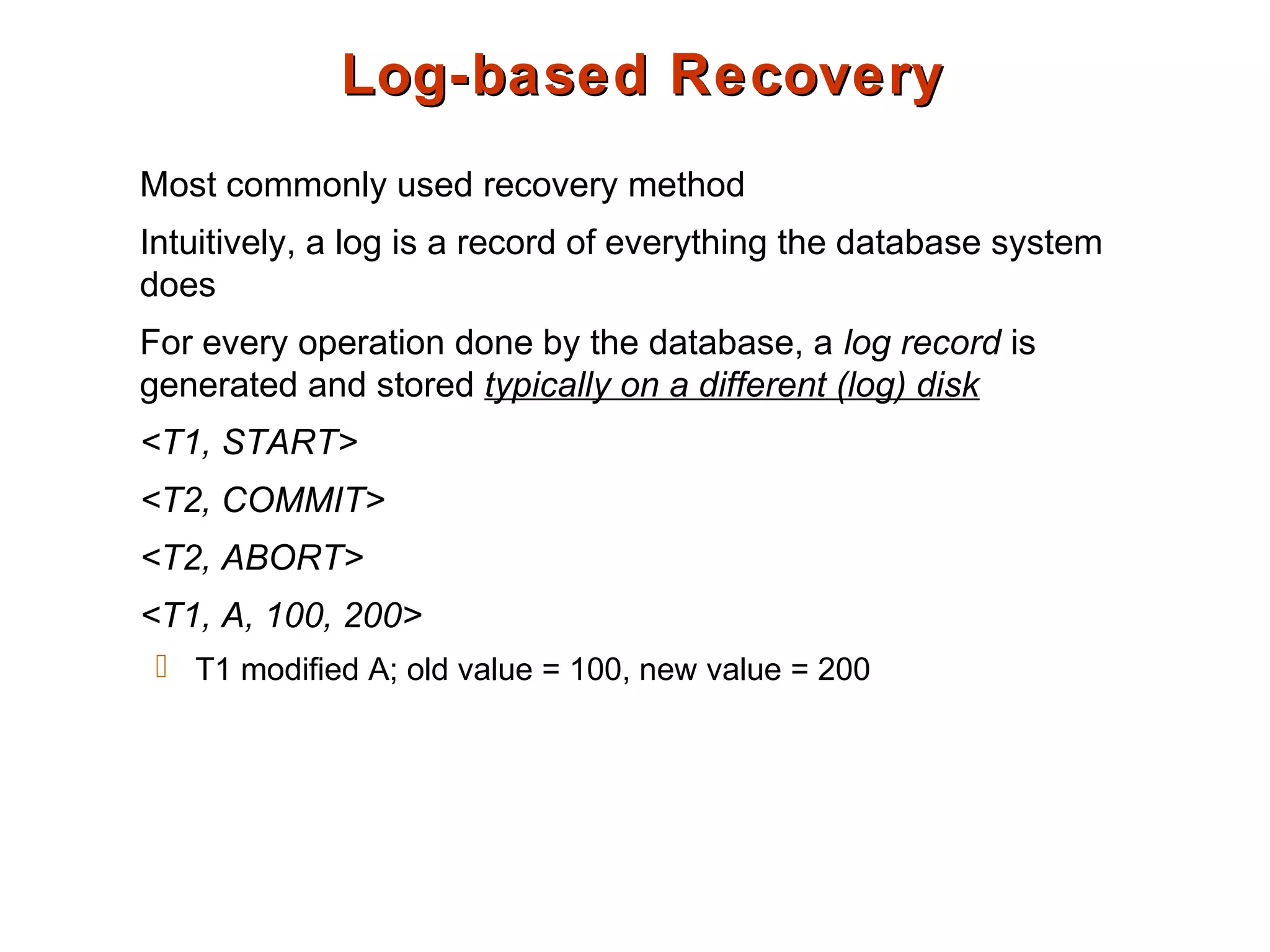 Log-based Recovery

Most commonly used recovery method

Intuitively, a log is a record of everything the database system does

For every operation done by the database, a log record is generated and stored typically on a different (log) disk

<T1, START>

<T2, COMMIT>

<T2, ABORT>

<T1, A, 100, 200>

T1 modified A; old value = 100, new value = 200